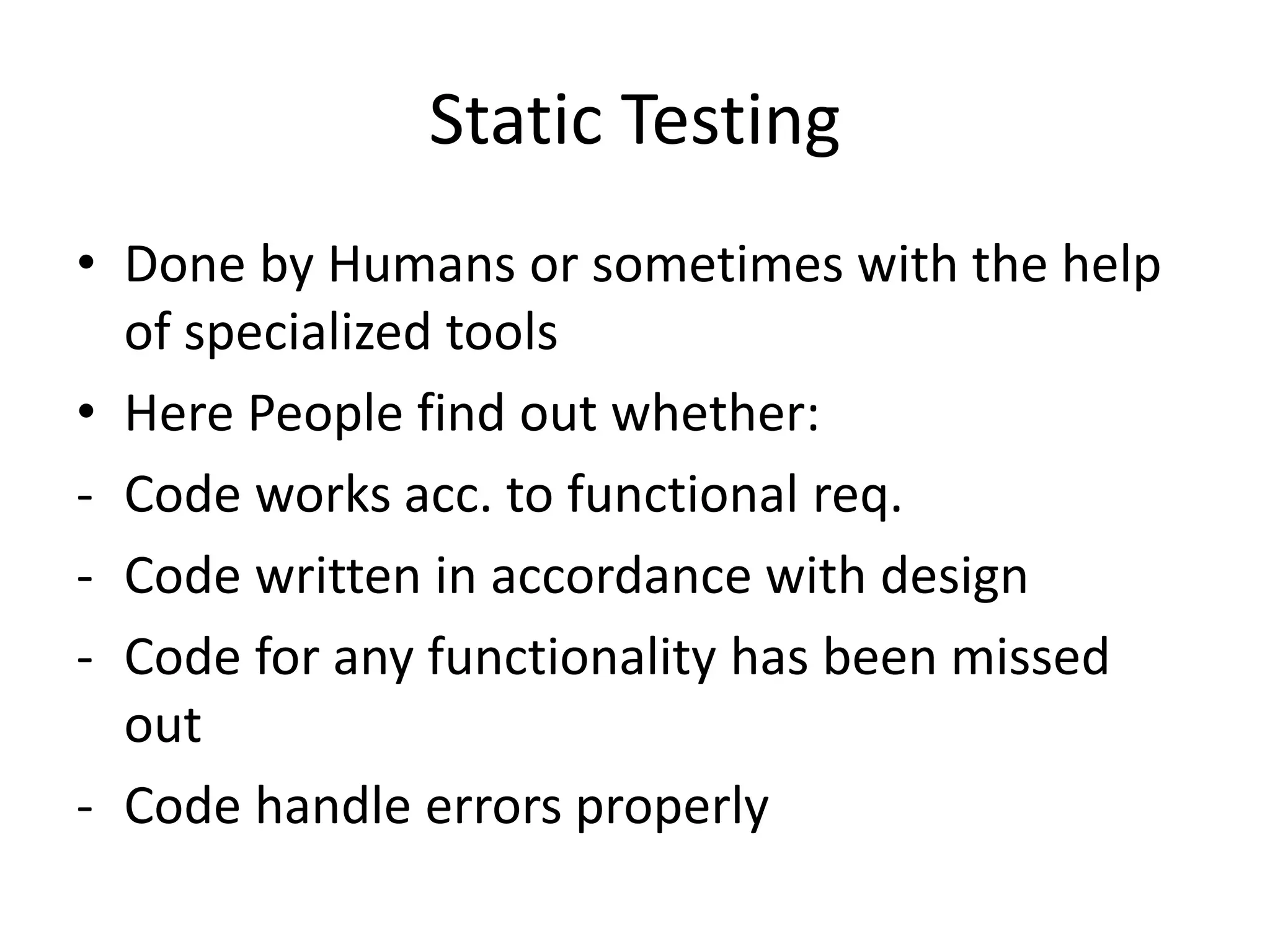 Static Testing

• Done by Humans or sometimes with the help of specialized tools
• Here People find out whether:
- Code works acc. to functional req.
- Code written in accordance with design
- Code for any functionality has been missed out
- Code handle errors properly